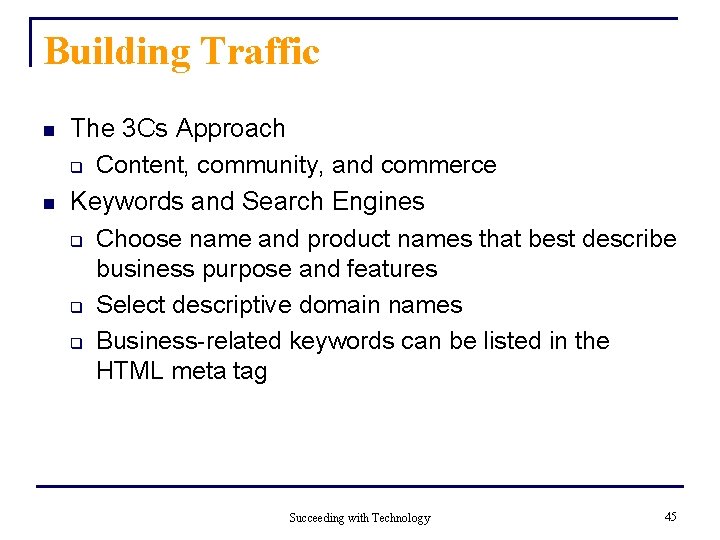 Building Traffic

- The 3Cs Approach
  - Content, community, and commerce
- Keywords and Search Engines
  - Choose name and product names that best describe business purpose and features
  - Select descriptive domain names
  - Business-related keywords can be listed in the HTML meta tag

Succeeding with Technology

45